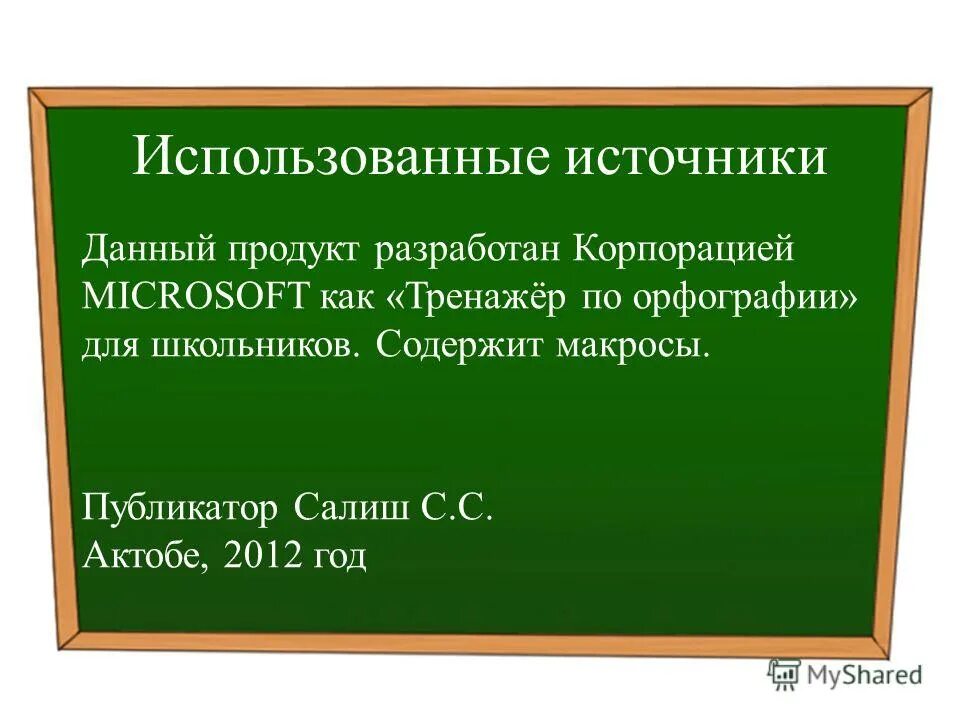 Использованные источники

Данный продукт разработан Корпорацией MICROSOFT как «Тренажёр по орфографии» для школьников. Содержит макросы.

Публикатор Салиш С.С.
Актобе, 2012 год

MyShared